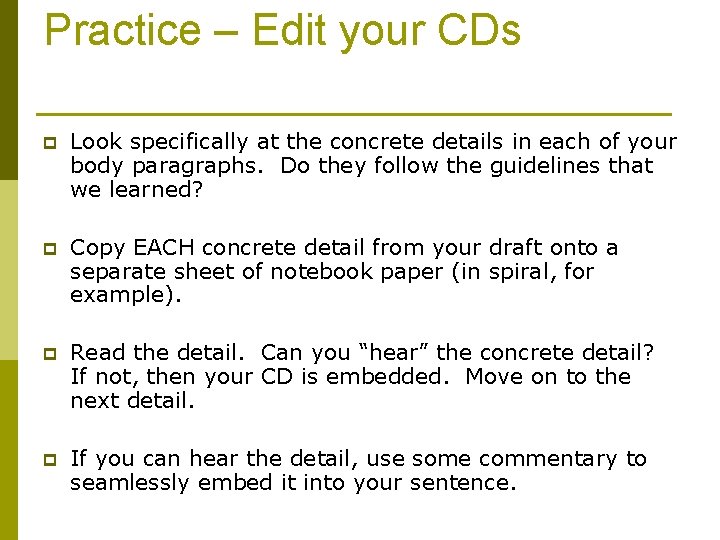 Practice – Edit your CDs

Look specifically at the concrete details in each of your body paragraphs. Do they follow the guidelines that we learned?

Copy EACH concrete detail from your draft onto a separate sheet of notebook paper (in spiral, for example).

Read the detail. Can you “hear” the concrete detail? If not, then your CD is embedded. Move on to the next detail.

If you can hear the detail, use some commentary to seamlessly embed it into your sentence.